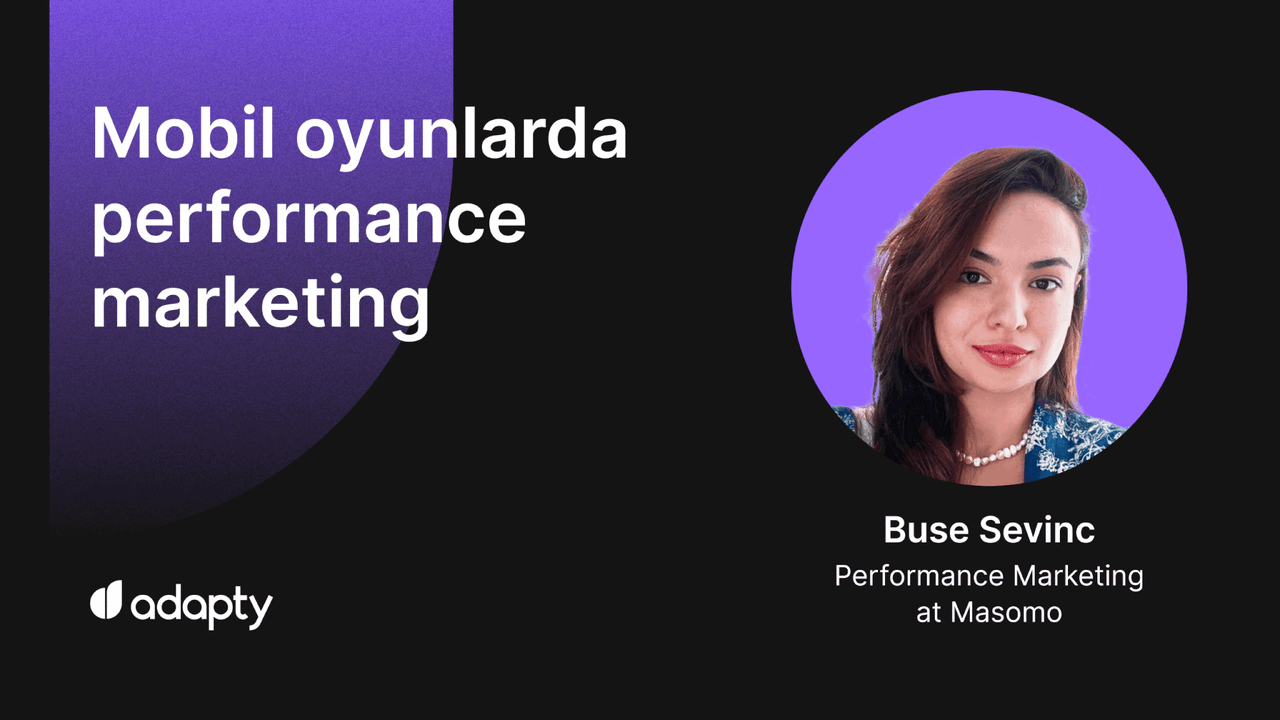 Mobil oyunlarda performance marketing

Buse Sevinc
Performance Marketing at Masomo

adapty